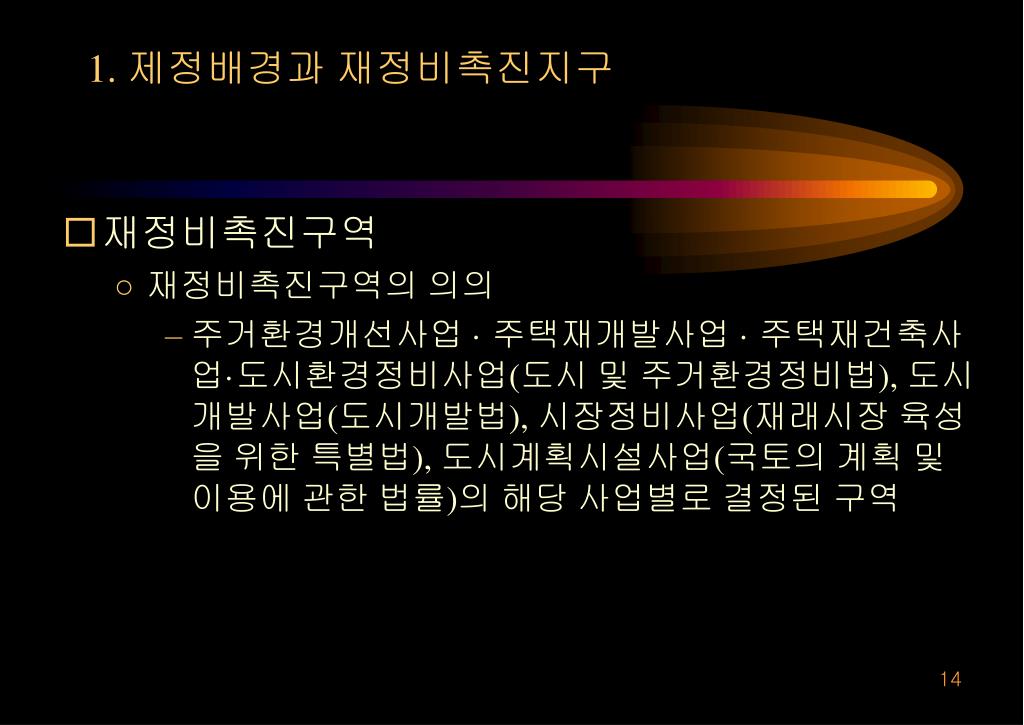 1. 제정배경과 재정비촉진지구

□ 재정비촉진구역

○ 재정비촉진구역의 의의

– 주거환경개선사업 · 주택재개발사업 · 주택재건축사업·도시환경정비사업(도시 및 주거환경정비법), 도시개발사업(도시개발법), 시장정비사업(재래시장 육성을 위한 특별법), 도시계획시설사업(국토의 계획 및 이용에 관한 법률)의 해당 사업별로 결정된 구역

14